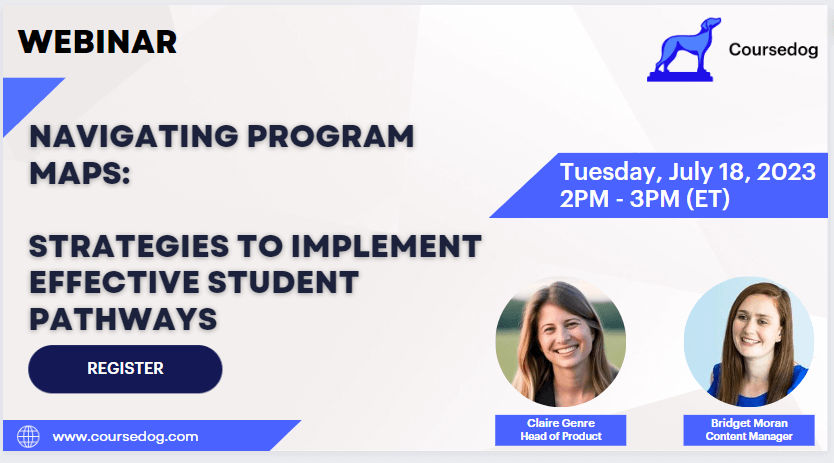 WEBINAR

Coursedog

NAVIGATING PROGRAM MAPS:

STRATEGIES TO IMPLEMENT EFFECTIVE STUDENT PATHWAYS

Tuesday, July 18, 2023
2PM - 3PM (ET)

REGISTER

www.coursedog.com

Claire Genre
Head of Product

Bridget Moran
Content Manager